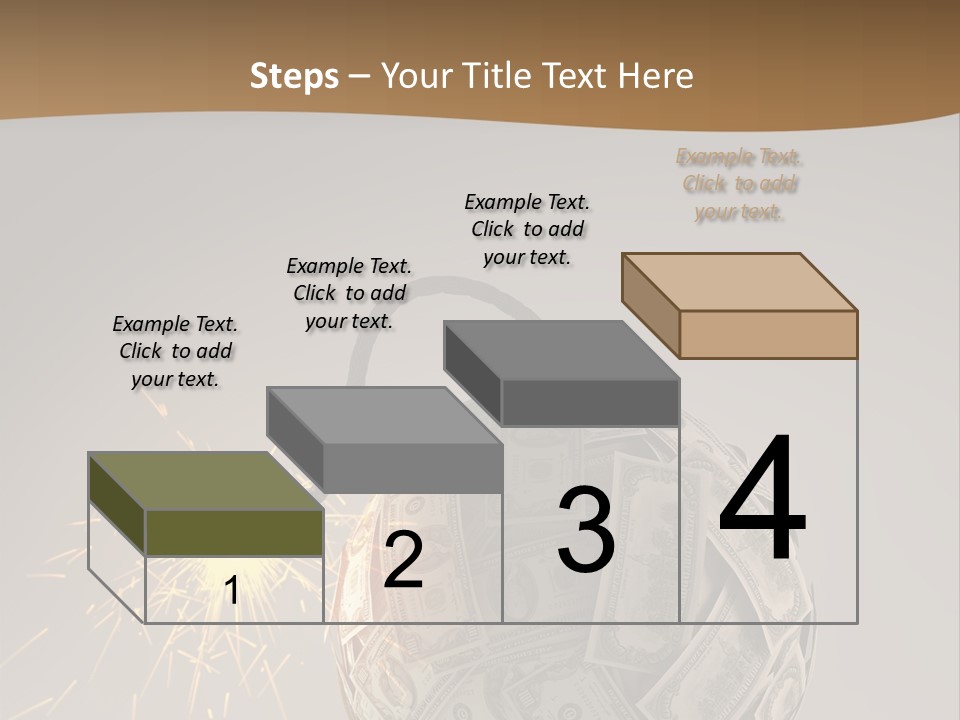 Steps – Your Title Text Here

Example Text. Click to add your text.

Example Text. Click to add your text.

Example Text. Click to add your text.

Example Text. Click to add your text.

1

2

3

4